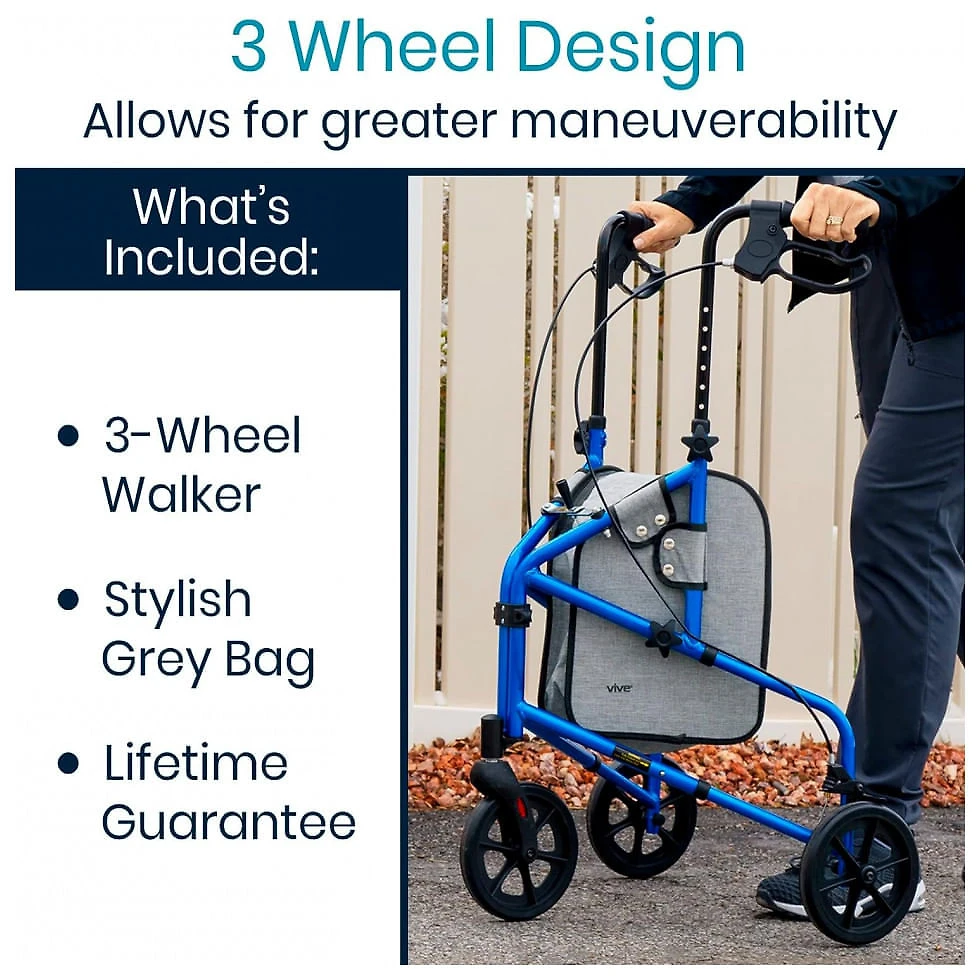 3 Wheel Design
Allows for greater maneuverability

What's Included:

• 3-Wheel Walker

• Stylish Grey Bag

• Lifetime Guarantee

vive